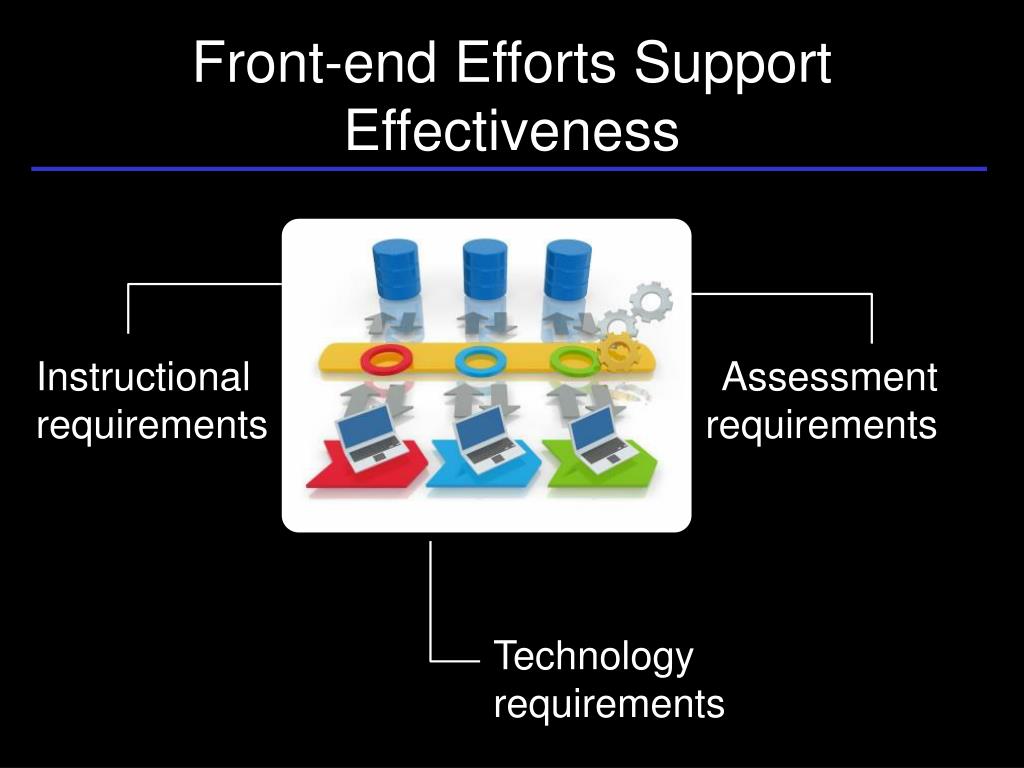 Front-end Efforts Support Effectiveness

Instructional requirements

Assessment requirements

Technology requirements